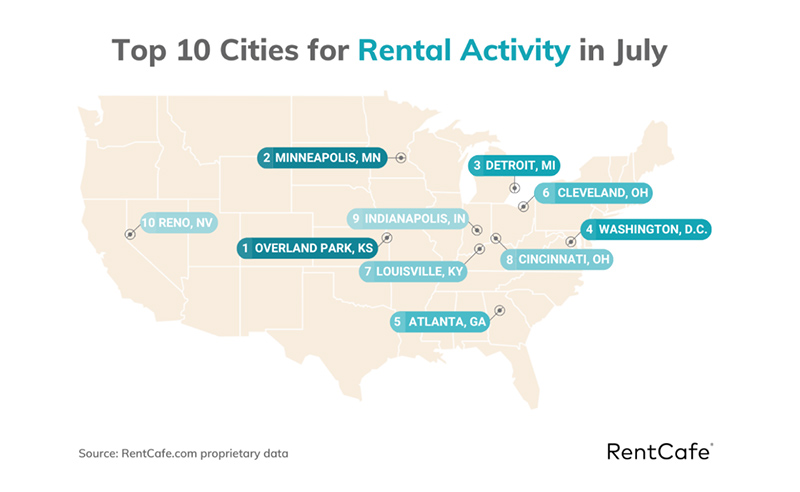 Top 10 Cities for Rental Activity in July

2 MINNEAPOLIS, MN

3 DETROIT, MI

6 CLEVELAND, OH

10 RENO, NV

9 INDIANAPOLIS, IN

4 WASHINGTON, D.C.

1 OVERLAND PARK, KS

8 CINCINNATI, OH

7 LOUISVILLE, KY

5 ATLANTA, GA

Source: RentCafe.com proprietary data

RentCafe®